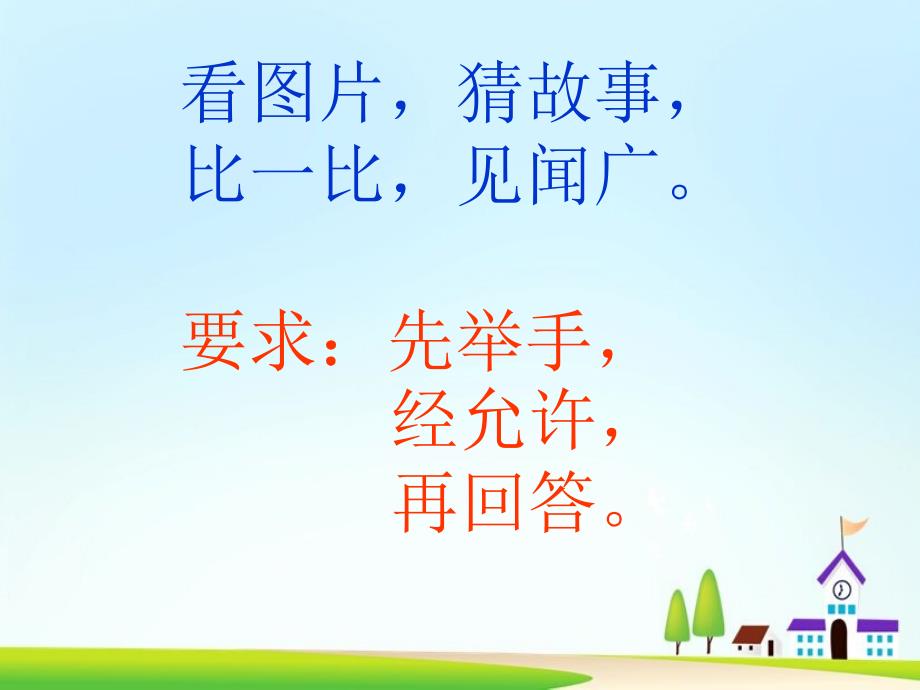 看图片，猜故事，
比一比，见闻广。

要求：先举手，
经允许，
再回答。